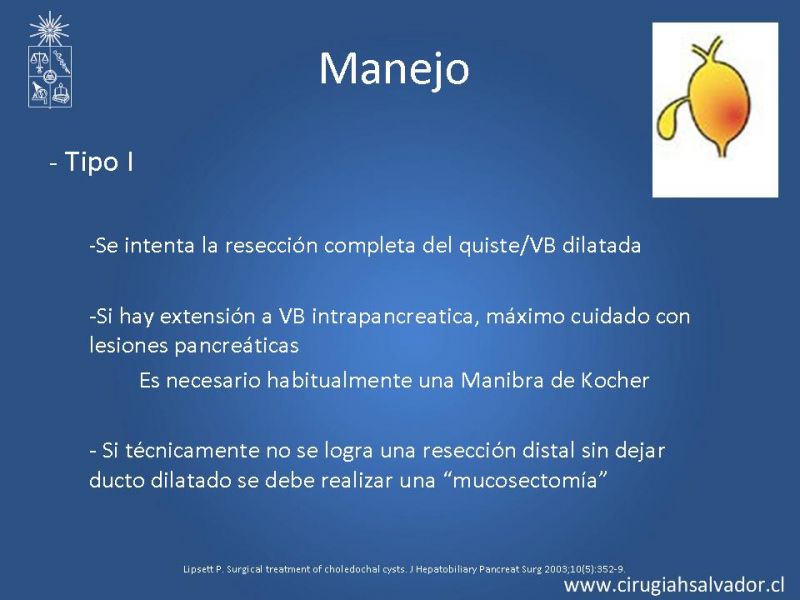 Manejo

- Tipo I

-Se intenta la resección completa del quiste/VB dilatada

-Si hay extensión a VB intrapancreatica, máximo cuidado con lesiones pancreáticas

Es necesario habitualmente una Manibra de Kocher

- Si técnicamente no se logra una resección distal sin dejar ducto dilatado se debe realizar una “mucosectomía”

Lipsett P. Surgical treatment of choledochal cysts. J Hepatobiliary Pancreat Surg 2003;10(5):352-9.

www.cirugiahsalvador.cl